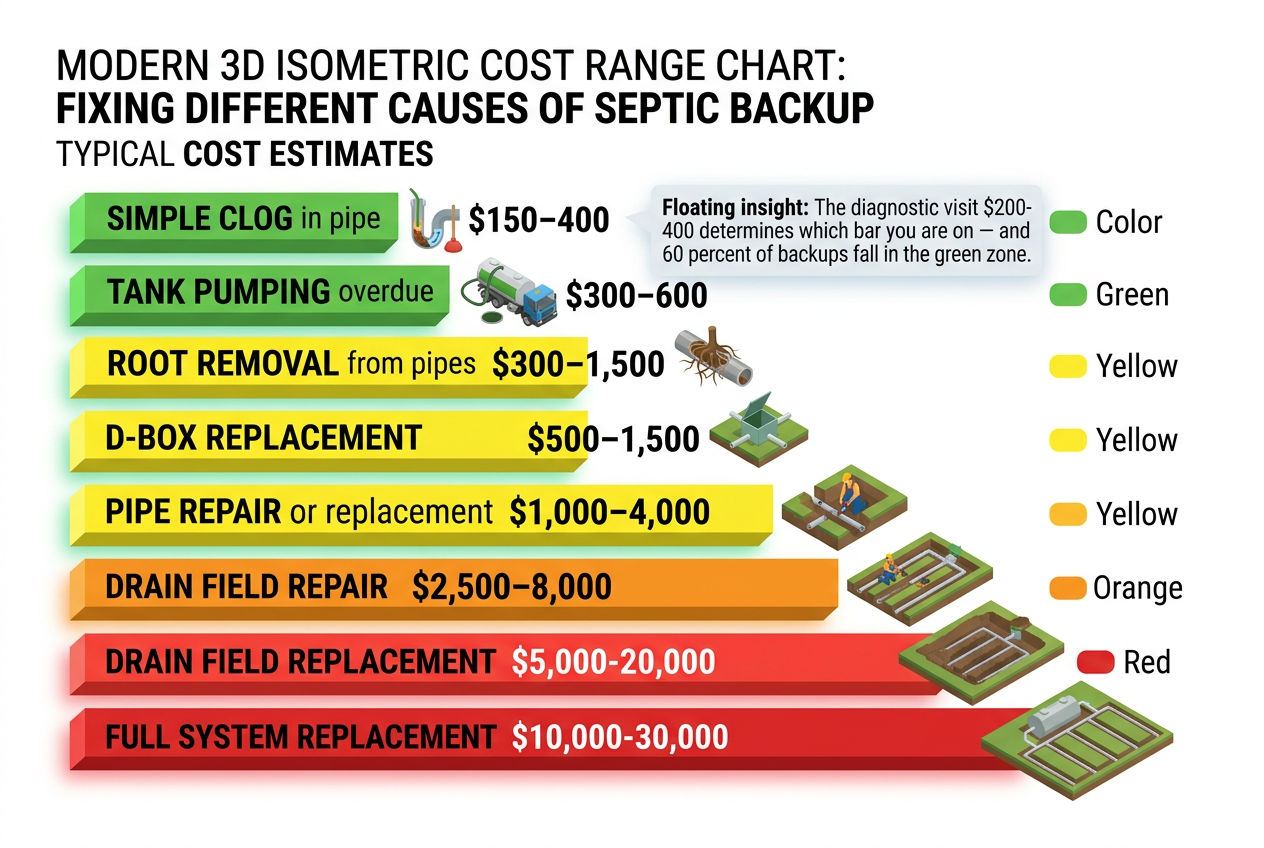 MODERN 3D ISOMETRIC COST RANGE CHART:
FIXING DIFFERENT CAUSES OF SEPTIC BACKUP
TYPICAL COST ESTIMATES

SIMPLE CLOG in pipe $150–400

Floating insight: The diagnostic visit $200-400 determines which bar you are on — and 60 percent of backups fall in the green zone.

TANK PUMPING overdue $300–600

ROOT REMOVAL from pipes $300–1,500

D-BOX REPLACEMENT $500–1,500

PIPE REPAIR or replacement $1,000–4,000

DRAIN FIELD REPAIR $2,500–8,000

DRAIN FIELD REPLACEMENT $5,000-20,000

FULL SYSTEM REPLACEMENT $10,000-30,000

Color
Green
Yellow
Yellow
Yellow
Orange
Red